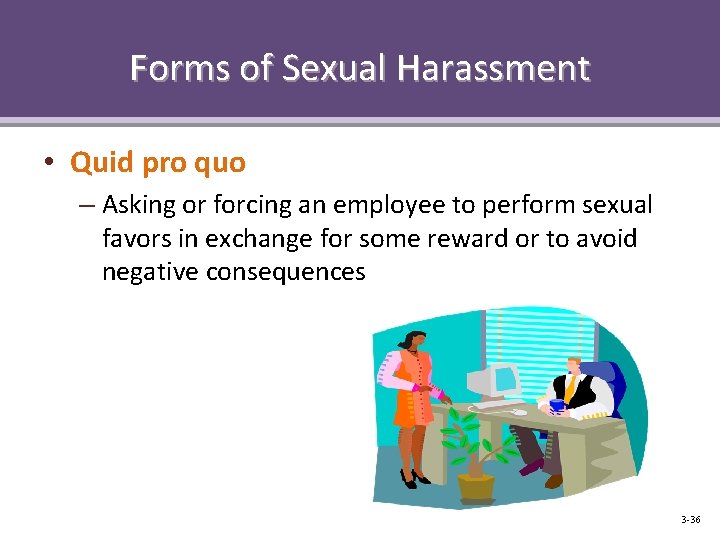 Forms of Sexual Harassment

• Quid pro quo

– Asking or forcing an employee to perform sexual favors in exchange for some reward or to avoid negative consequences

3-36